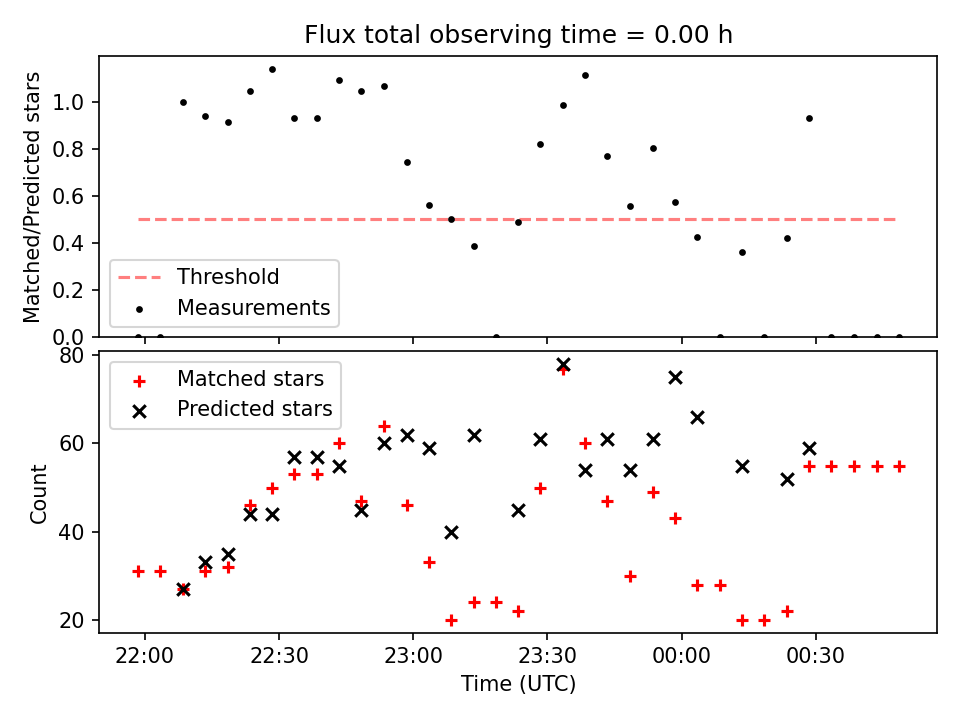 Flux total observing time = 0.00 h

Matched/Predicted stars

1.0
0.8
0.6
0.4
0.2
0.0

Threshold
Measurements

Count

80
60
40
20

Matched stars
Predicted stars

22:00
22:30
23:00
23:30
00:00
00:30

Time (UTC)